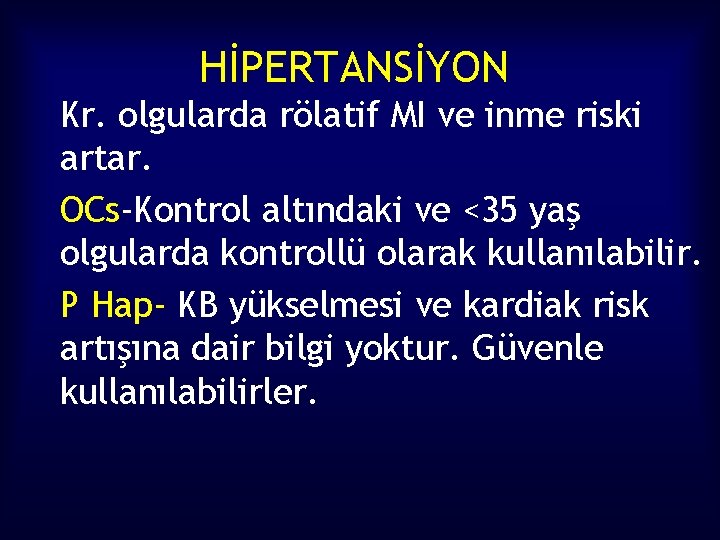 HİPERTANSİYON

Kr. olgularda rölatif MI ve inme riski artar.

OCs-Kontrol altındaki ve <35 yaş olgularda kontrollü olarak kullanılabilir.

P Hap- KB yükselmesi ve kardiak risk artışına dair bilgi yoktur. Güvenle kullanılabilirler.